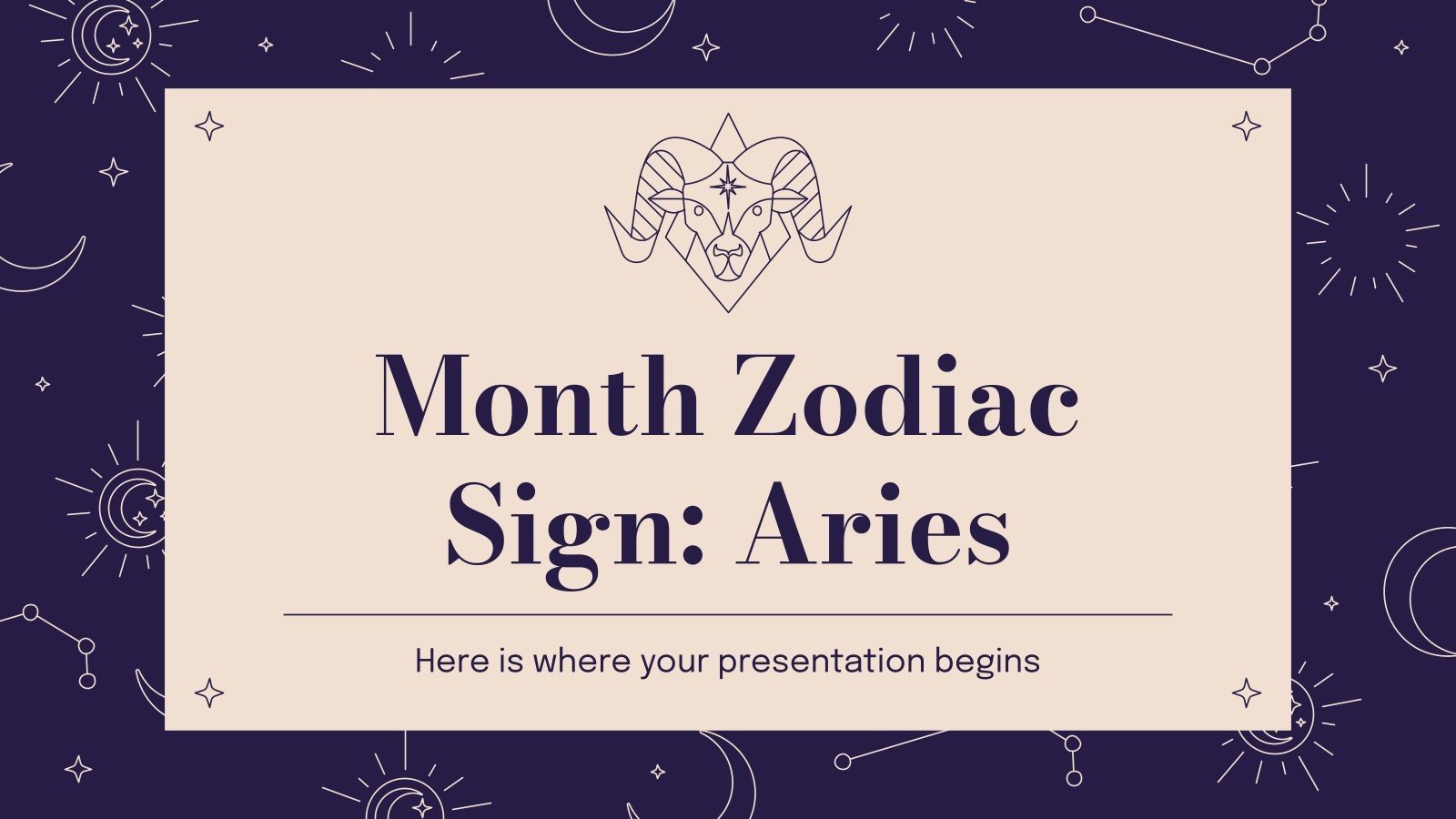 Month Zodiac Sign: Aries

Here is where your presentation begins